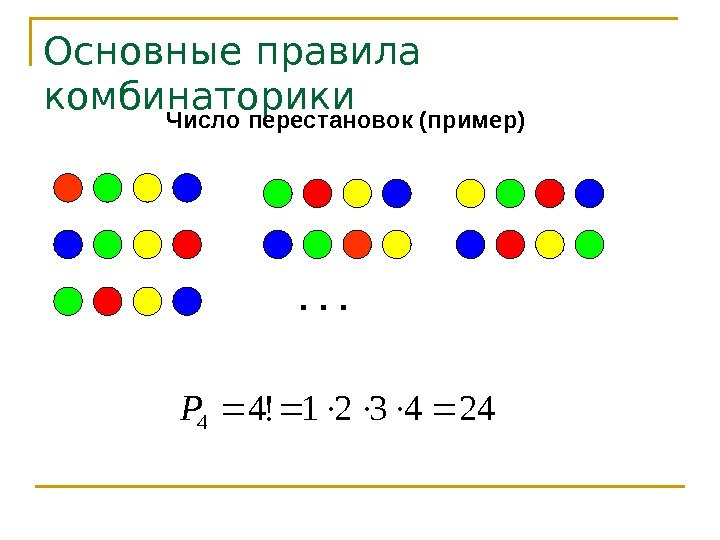 Основные правила комбинаторики

Число перестановок (пример)

. . .

$P_4 = 4! = 1 \cdot 2 \cdot 3 \cdot 4 = 24$